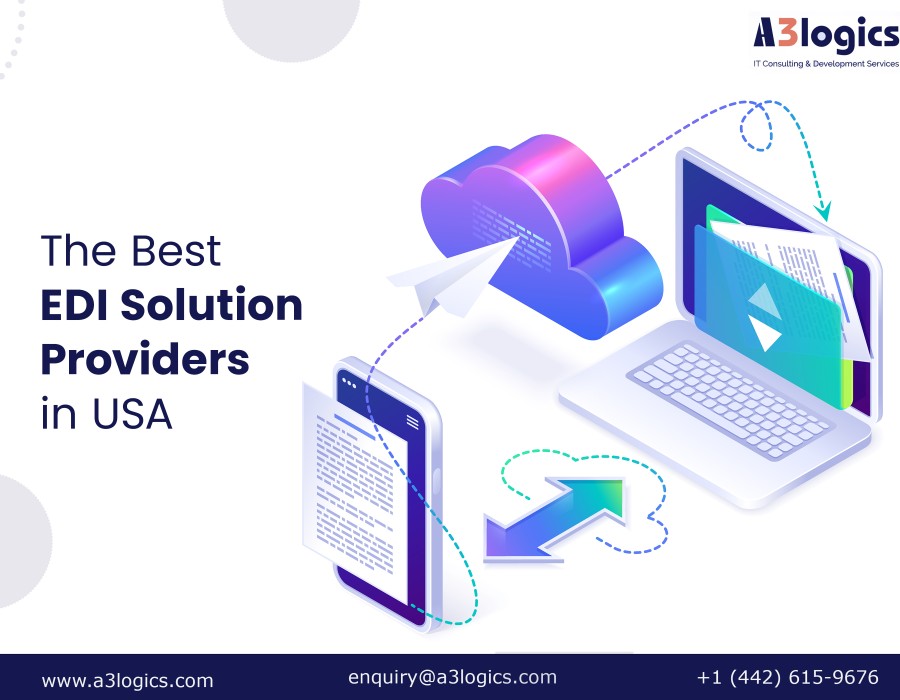 A3logics
IT Consulting & Development Services

The Best
EDI Solution
Providers
in USA

www.a3logics.com
enquiry@a3logics.com
+1 (442) 615-9676